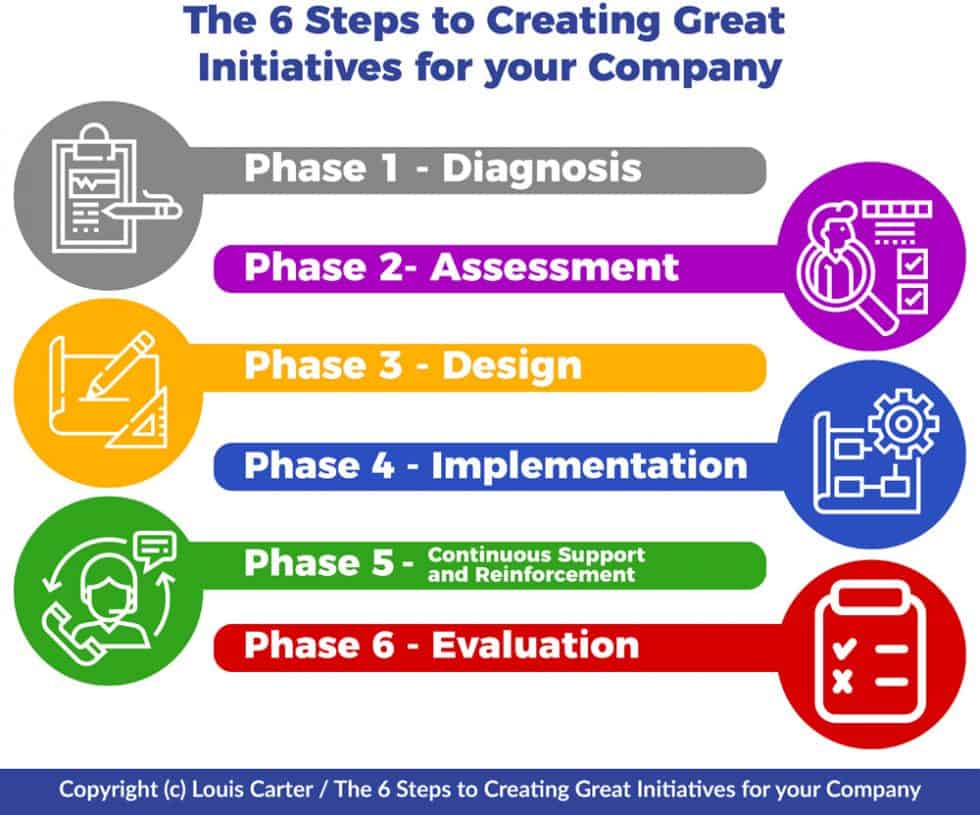 The 6 Steps to Creating Great Initiatives for your Company

Phase 1 - Diagnosis

Phase 2- Assessment

Phase 3 - Design

Phase 4 - Implementation

Phase 5 - Continuous Support and Reinforcement

Phase 6 - Evaluation

Copyright (c) Louis Carter / The 6 Steps to Creating Great Initiatives for your Company